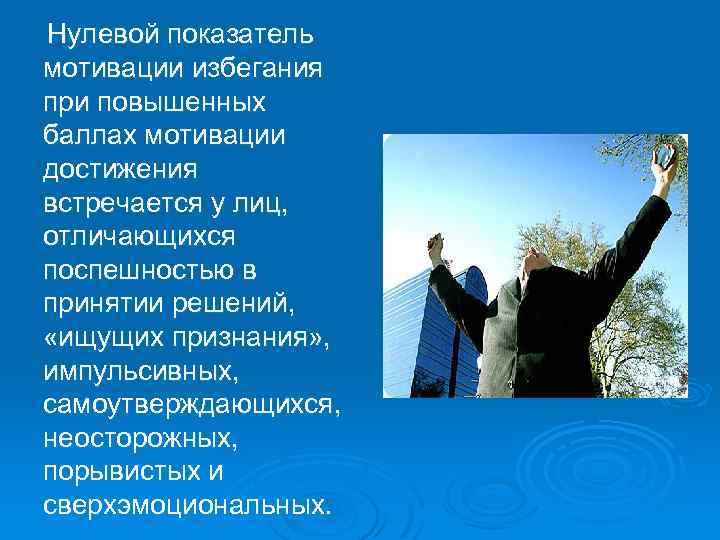 Нулевой показатель мотивации избегания при повышенных баллах мотивации достижения встречается у лиц, отличающихся поспешностью в принятии решений, «ищущих признания», импульсивных, самоутверждающихся, неосторожных, порывистых и сверхэмоциональных.